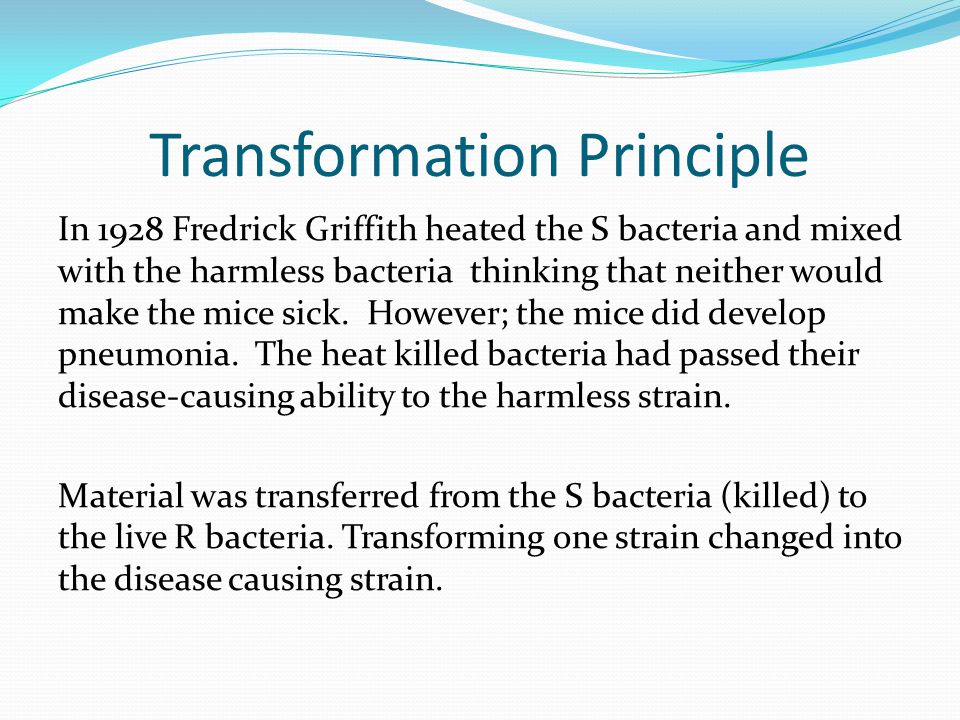 Transformation Principle

In 1928 Fredrick Griffith heated the S bacteria and mixed with the harmless bacteria thinking that neither would make the mice sick. However; the mice did develop pneumonia. The heat killed bacteria had passed their disease-causing ability to the harmless strain.

Material was transferred from the S bacteria (killed) to the live R bacteria. Transforming one strain changed into the disease causing strain.